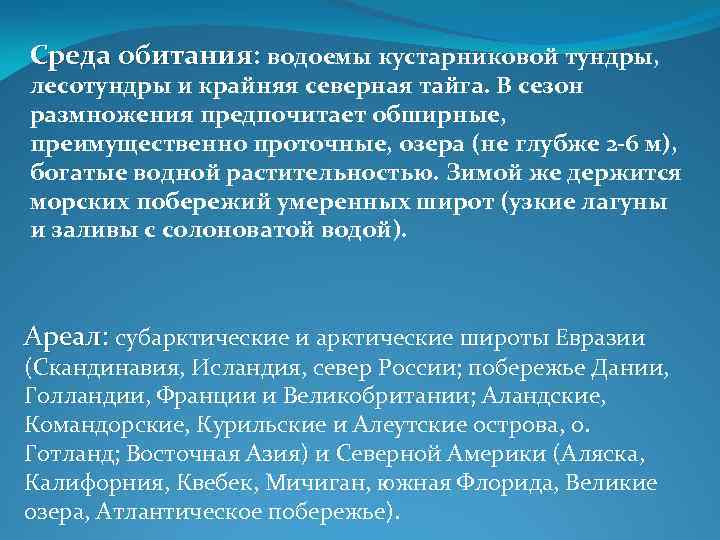 Среда обитания: водоемы кустарниковой тундры, лесотундры и крайняя северная тайга. В сезон размножения предпочитает обширные, преимущественно проточные, озера (не глубже 2-6 м), богатые водной растительностью. Зимой же держится морских побережий умеренных широт (узкие лагуны и заливы с солоноватой водой).

Ареал: субарктические и арктические широты Евразии (Скандинавия, Исландия, север России; побережье Дании, Голландии, Франции и Великобритании; Аландские, Командорские, Курильские и Алеутские острова, о. Готланд; Восточная Азия) и Северной Америки (Аляска, Калифорния, Квебек, Мичиган, южная Флорида, Великие озера, Атлантическое побережье).